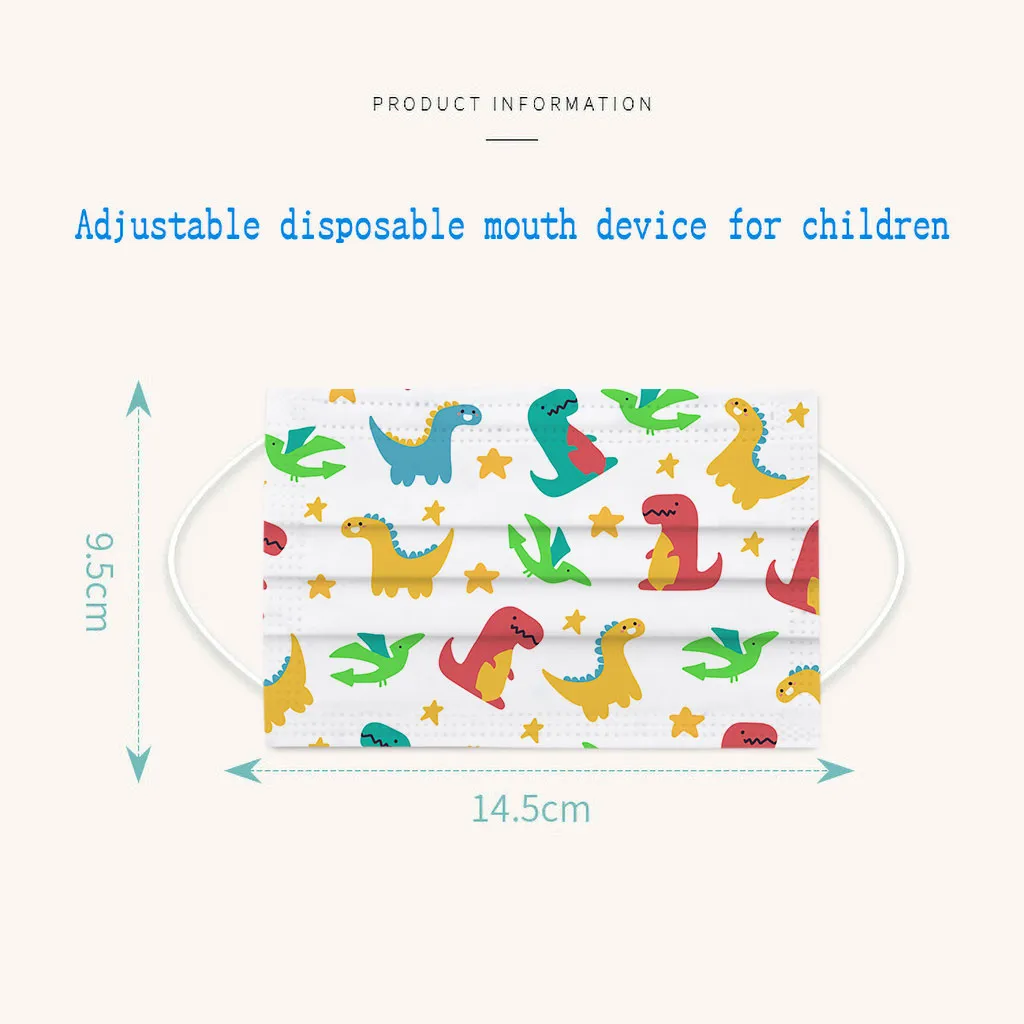 PRODUCT INFORMATION

Adjustable disposable mouth device for children

9.5cm

14.5cm